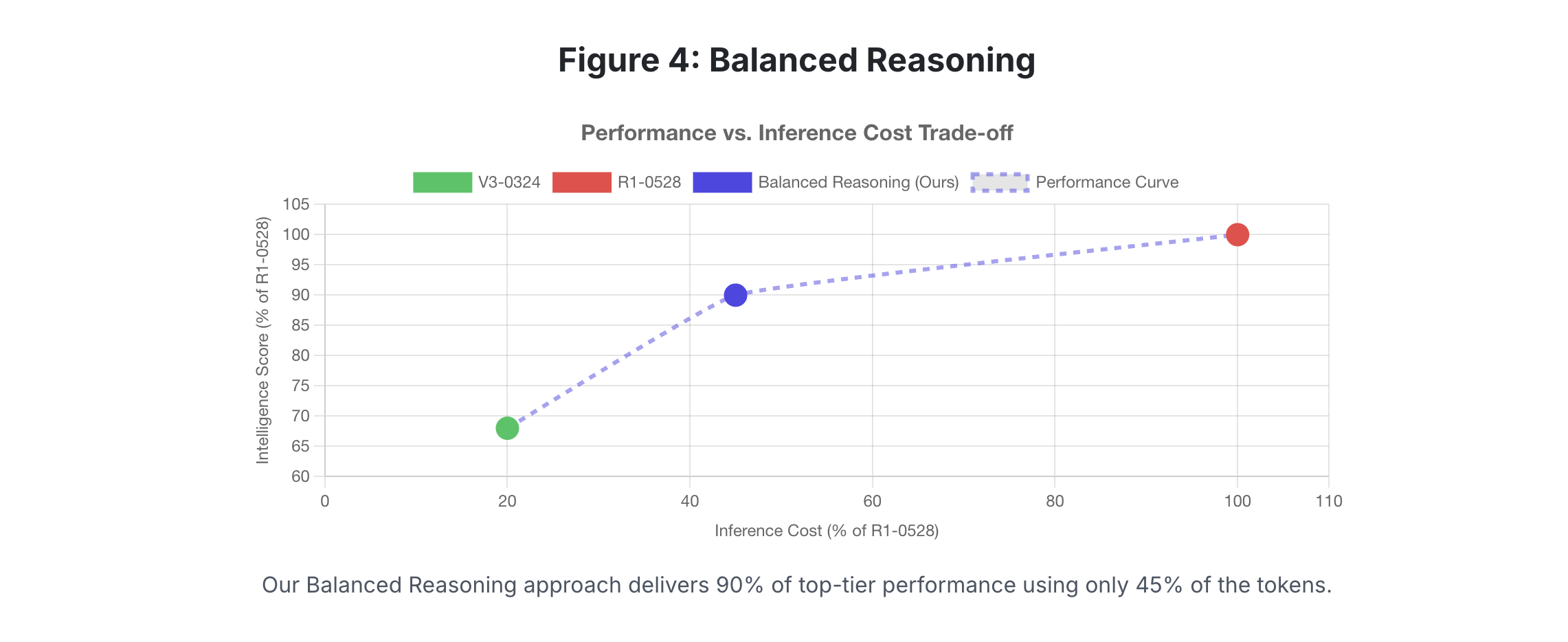 Figure 4: Balanced Reasoning

Performance vs. Inference Cost Trade-off

V3-0324 R1-0528 Balanced Reasoning (Ours) Performance Curve

Intelligence Score (% of R1-0528)

105
100
95
90
85
80
75
70
65
60

0 20 40 60 80 100 110

Inference Cost (% of R1-0528)

Our Balanced Reasoning approach delivers 90% of top-tier performance using only 45% of the tokens.